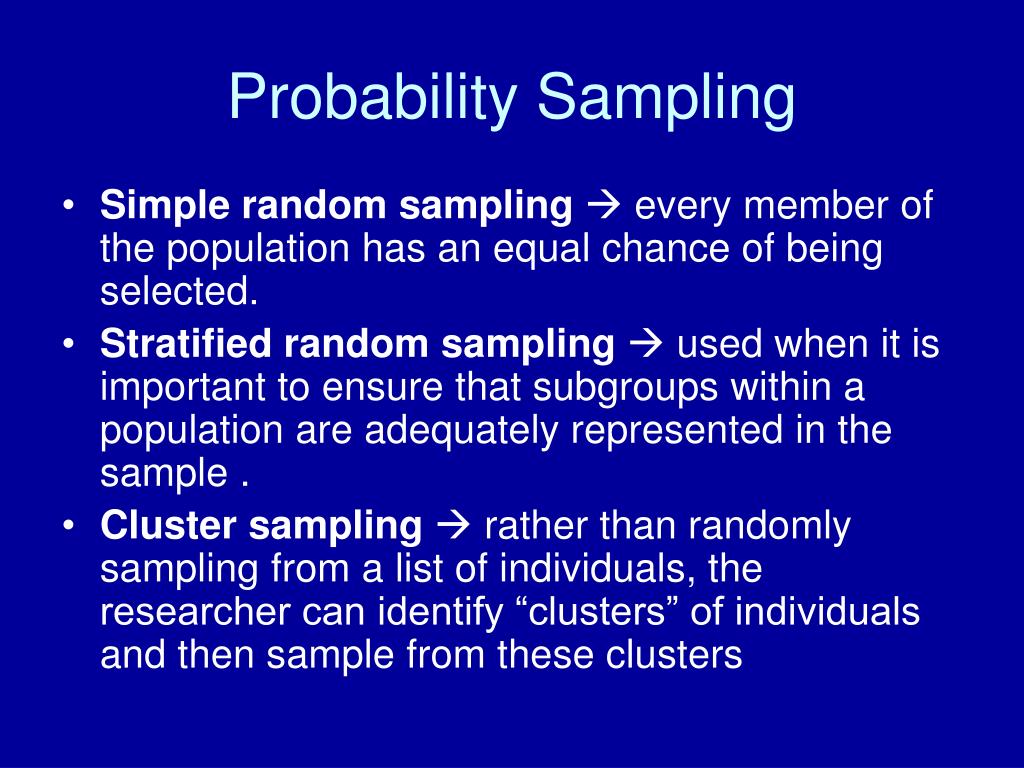 Probability Sampling

• Simple random sampling → every member of the population has an equal chance of being selected.
• Stratified random sampling → used when it is important to ensure that subgroups within a population are adequately represented in the sample .
• Cluster sampling → rather than randomly sampling from a list of individuals, the researcher can identify “clusters” of individuals and then sample from these clusters